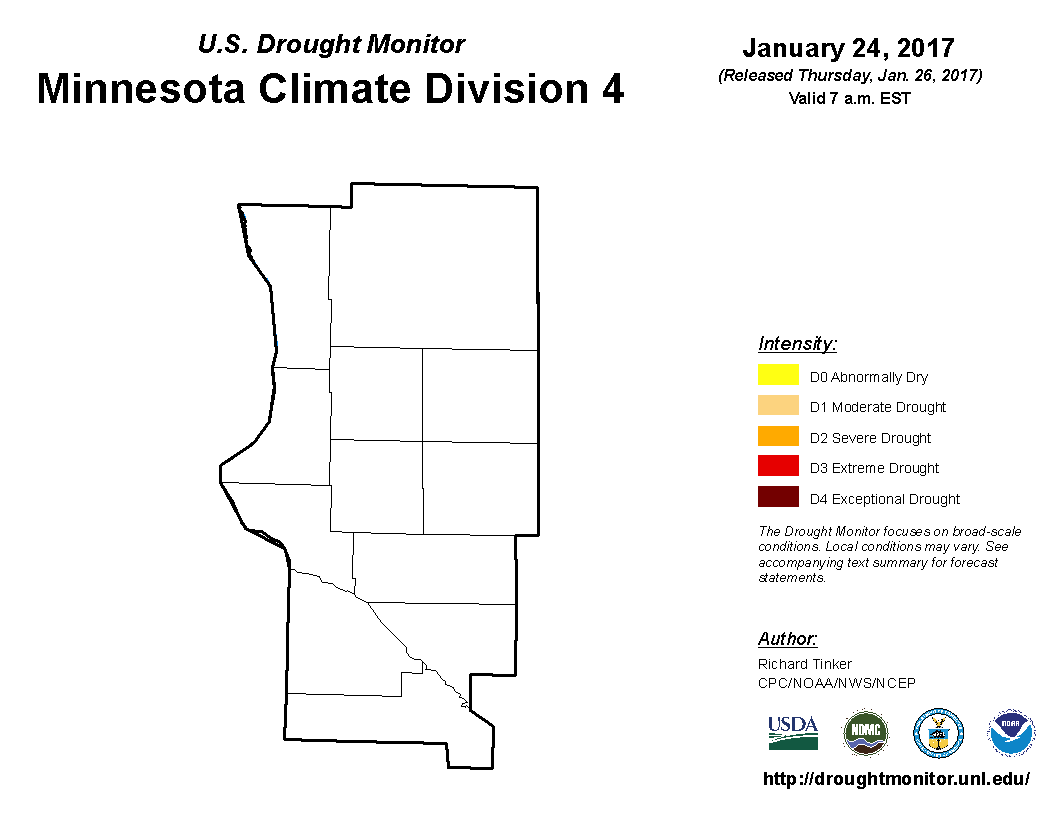 U.S. Drought Monitor
Minnesota Climate Division 4

January 24, 2017
(Released Thursday, Jan. 26, 2017)
Valid 7 a.m. EST

Intensity:
D0 Abnormally Dry
D1 Moderate Drought
D2 Severe Drought
D3 Extreme Drought
D4 Exceptional Drought

The Drought Monitor focuses on broad-scale conditions. Local conditions may vary. See accompanying text summary for forecast statements.

Author:
Richard Tinker
CPC/NOAA/NWS/NCEP

USDA
NDMC
NOAA

http://droughtmonitor.unl.edu/